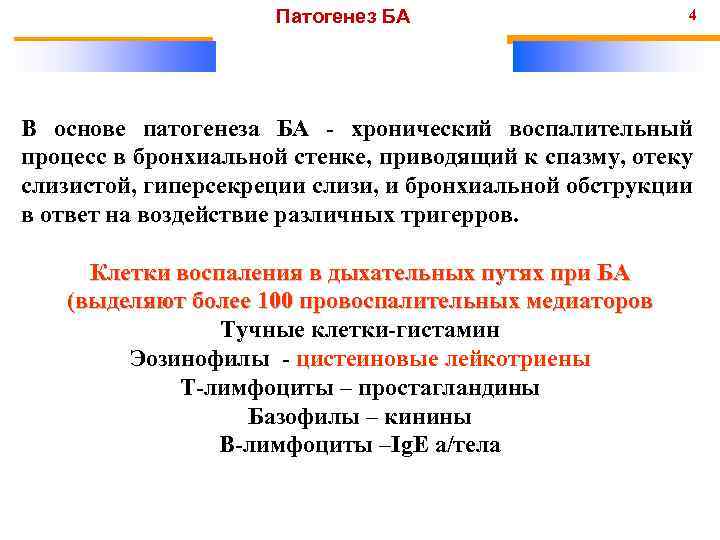 Патогенез БА

4

В основе патогенеза БА - хронический воспалительный процесс в бронхиальной стенке, приводящий к спазму, отеку слизистой, гиперсекреции слизи, и бронхиальной обструкции в ответ на воздействие различных тригерров.

Клетки воспаления в дыхательных путях при БА
(выделяют более 100 провоспалительных медиаторов
Тучные клетки-гистамин
Эозинофилы - цистеиновые лейкотриены
Т-лимфоциты – простагландины
Базофилы – кинины
В-лимфоциты –IgE а/тела